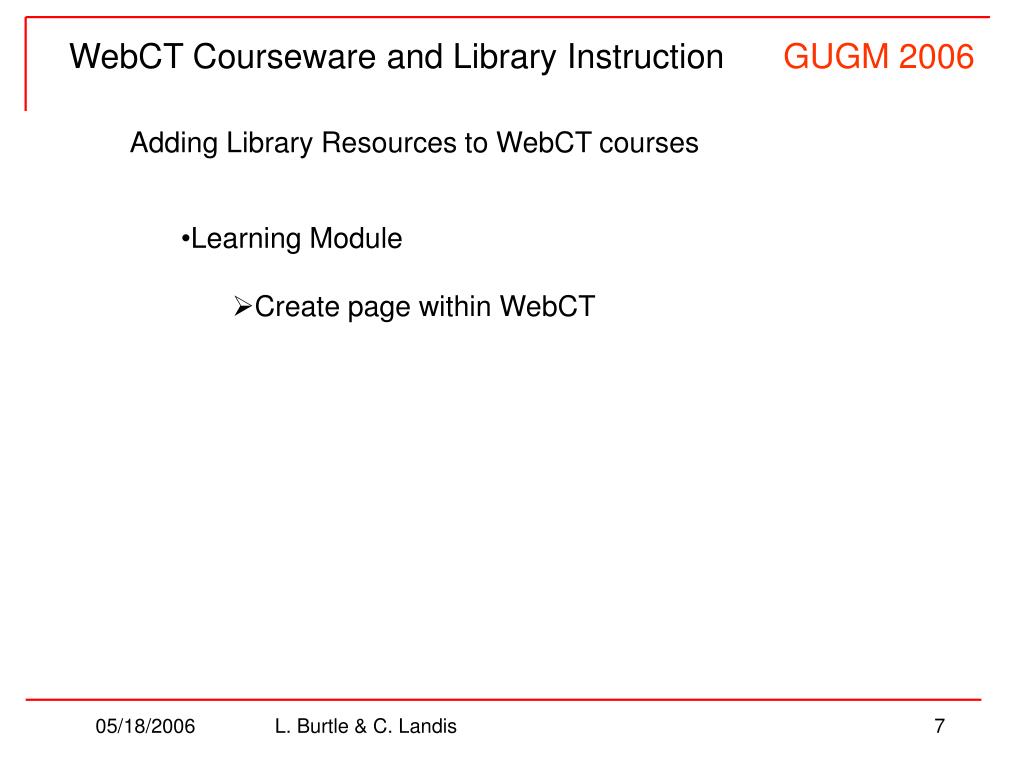 WebCT Courseware and Library Instruction GUGM 2006

Adding Library Resources to WebCT courses

•Learning Module

➢Create page within WebCT

05/18/2006 L. Burtle & C. Landis 7